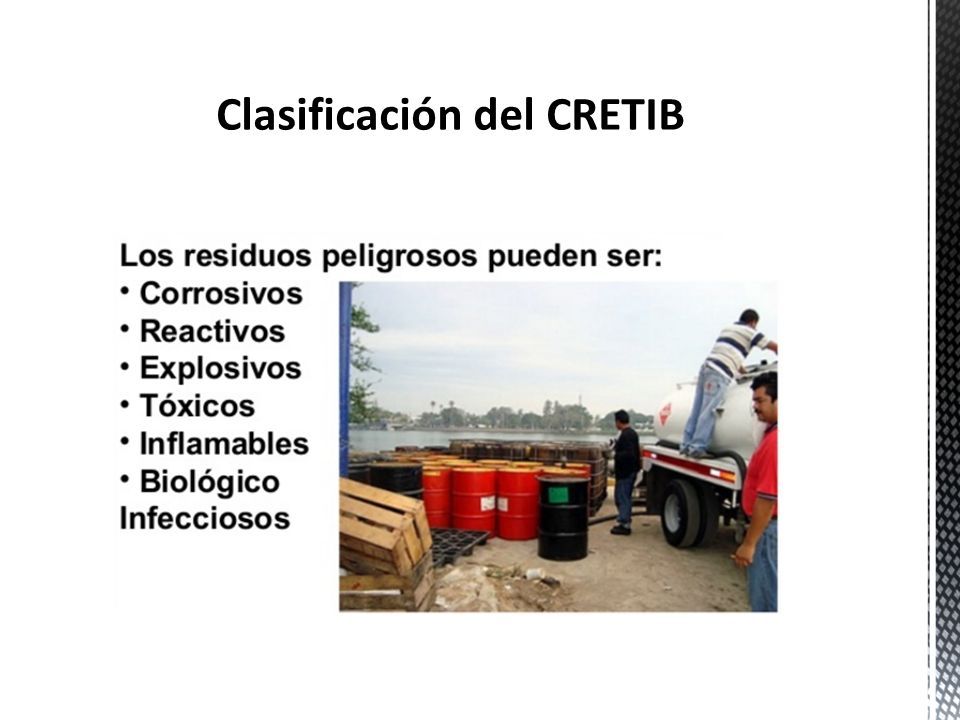 Clasificación del CRETIB

Los residuos peligrosos pueden ser:
• Corrosivos
• Reactivos
• Explosivos
• Tóxicos
• Inflamables
• Biológico Infecciosos